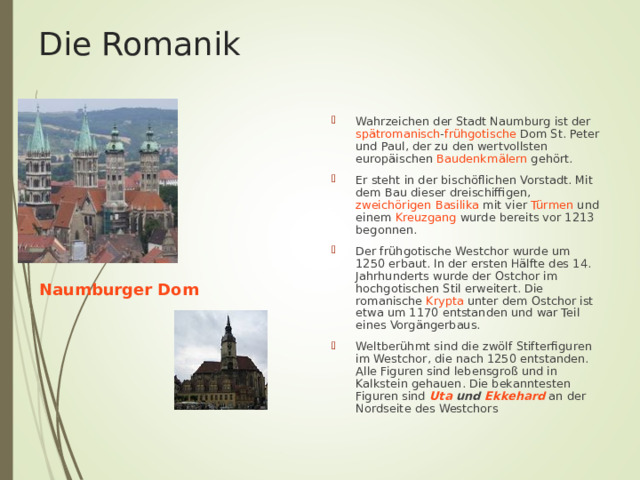 Die Romanik

Naumburger Dom

Wahrzeichen der Stadt Naumburg ist der spätromanisch-frühgotische Dom St. Peter und Paul, der zu den wertvollsten europäischen Baudenkmälern gehört.

Er steht in der bischöflichen Vorstadt. Mit dem Bau dieser dreischiffigen, zweichörigen Basilika mit vier Türmen und einem Kreuzgang wurde bereits vor 1213 begonnen.

Der frühgotische Westchor wurde um 1250 erbaut. In der ersten Hälfte des 14. Jahrhunderts wurde der Ostchor im hochgotischen Stil erweitert. Die romanische Krypta unter dem Ostchor ist etwa um 1170 entstanden und war Teil eines Vorgängerbaus.

Weltberühmt sind die zwölf Stifterfiguren im Westchor, die nach 1250 entstanden. Alle Figuren sind lebensgroß und in Kalkstein gehauen. Die bekanntesten Figuren sind Uta und Ekkehard an der Nordseite des Westchors